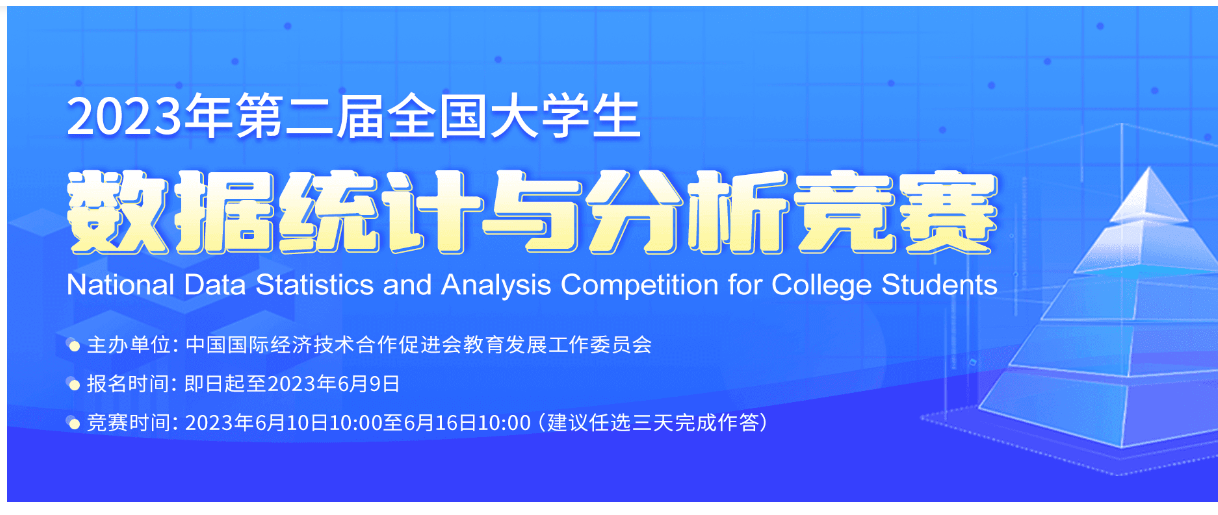 2023年第二届全国大学生

数据统计与分析竞赛

National Data Statistics and Analysis Competition for College Students

主办单位: 中国国际经济技术合作促进会教育发展工作委员会

报名时间: 即日起至2023年6月9日

竞赛时间: 2023年6月10日10:00至6月16日10:00（建议任选三天完成作答）